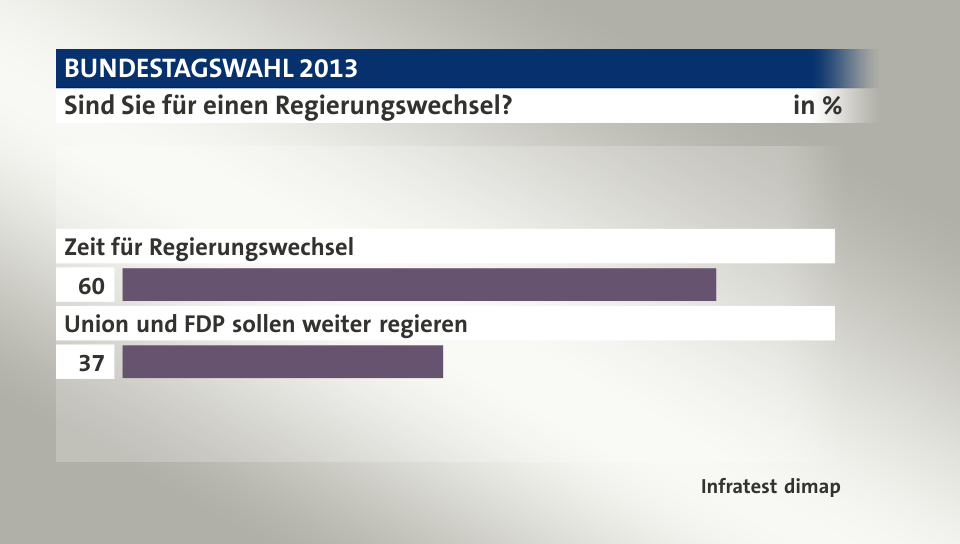 BUNDESTAGSWAHL 2013
Sind Sie für einen Regierungswechsel? in %

Zeit für Regierungswechsel
60
Union und FDP sollen weiter regieren
37

Infratest dimap